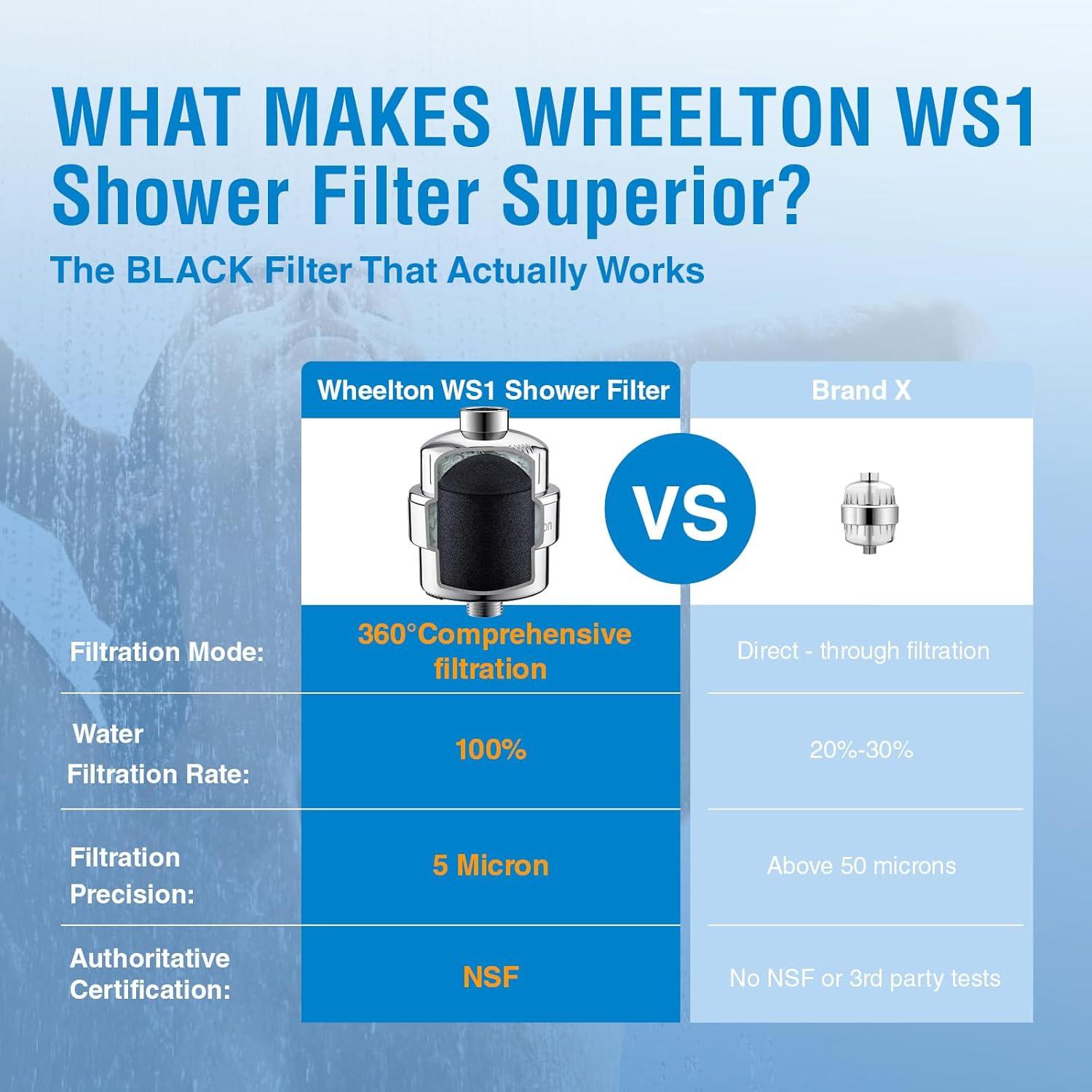 WHAT MAKES WHEELTON WS1 Shower Filter Superior?

The BLACK Filter That Actually Works

| | Wheelton WS1 Shower Filter | Brand X |
|---|---|---|
| | VS | |
| Filtration Mode: | 360°Comprehensive filtration | Direct - through filtration |
| Water Filtration Rate: | 100% | 20%-30% |
| Filtration Precision: | 5 Micron | Above 50 microns |
| Authoritative Certification: | NSF | No NSF or 3rd party tests |